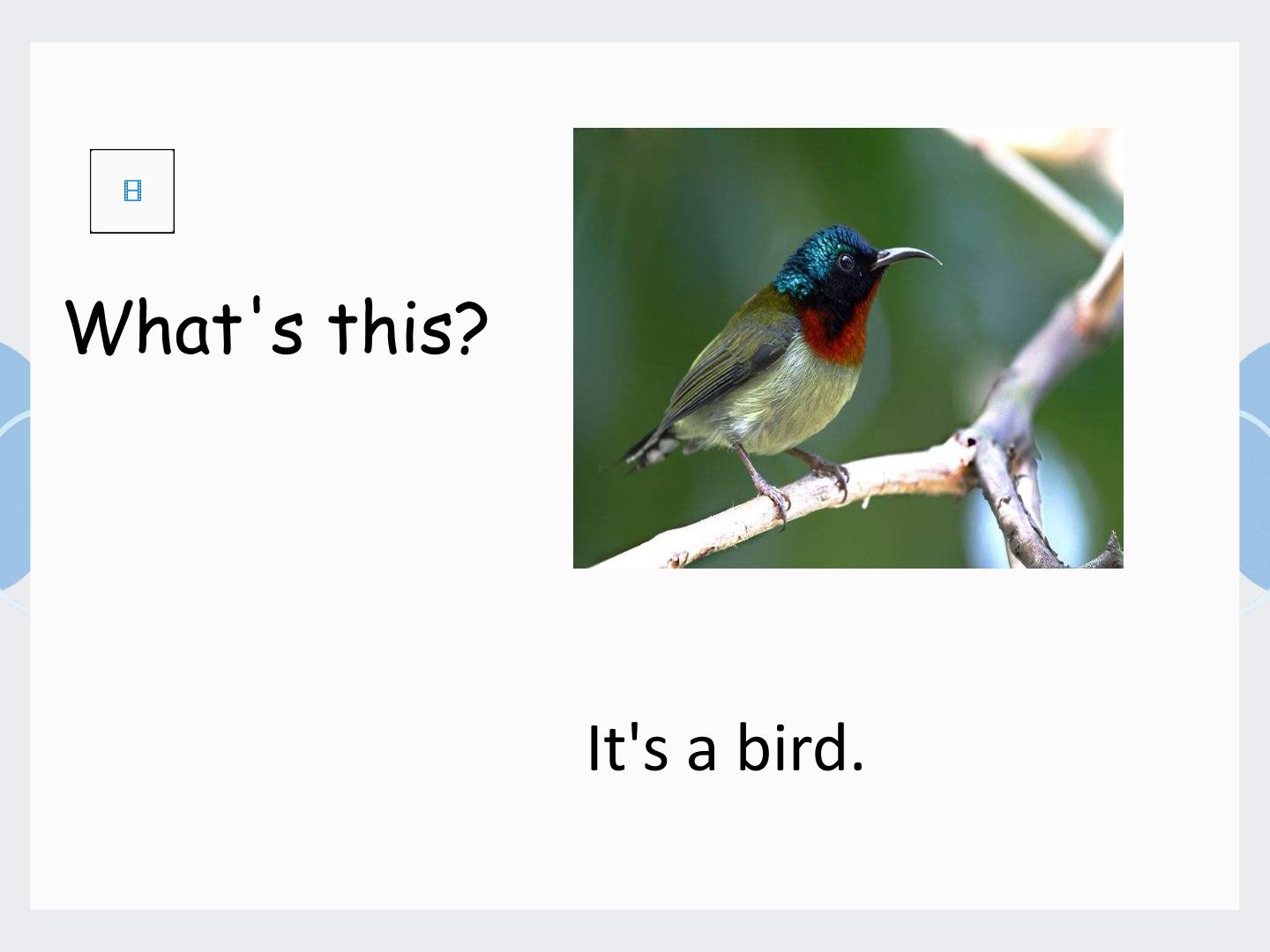 What's this?

It's a bird.